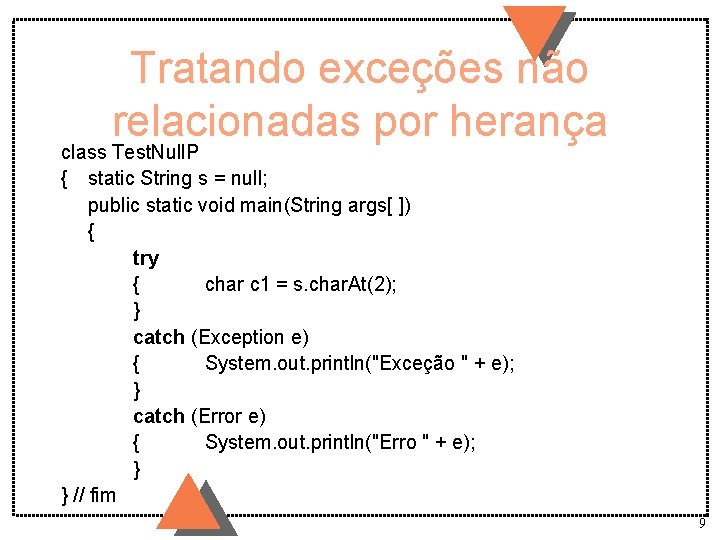 Tratando exceções não relacionadas por herança

class TestNullP
{ static String s = null;
public static void main(String args[ ])
{
try
{ char c1 = s.charAt(2);
}
catch (Exception e)
{ System.out.println("Exceção " + e);
}
catch (Error e)
{ System.out.println("Erro " + e);
}
} // fim

9